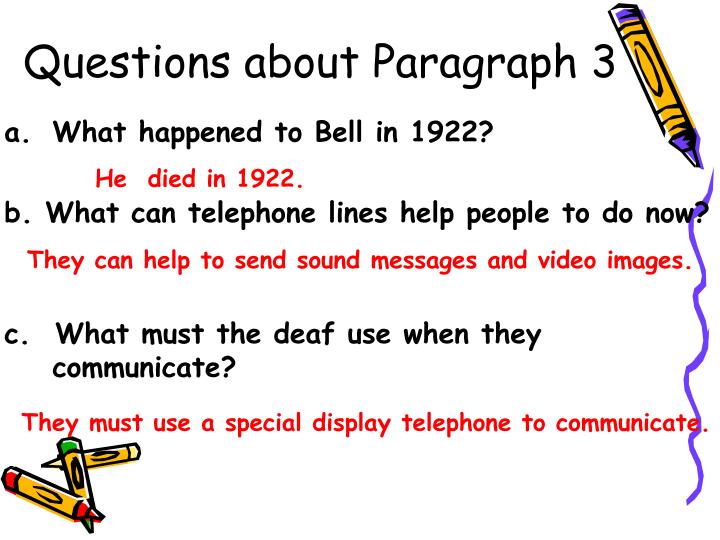 Questions about Paragraph 3

a. What happened to Bell in 1922?

He died in 1922.

b. What can telephone lines help people to do now?

They can help to send sound messages and video images.

c. What must the deaf use when they communicate?

They must use a special display telephone to communicate.